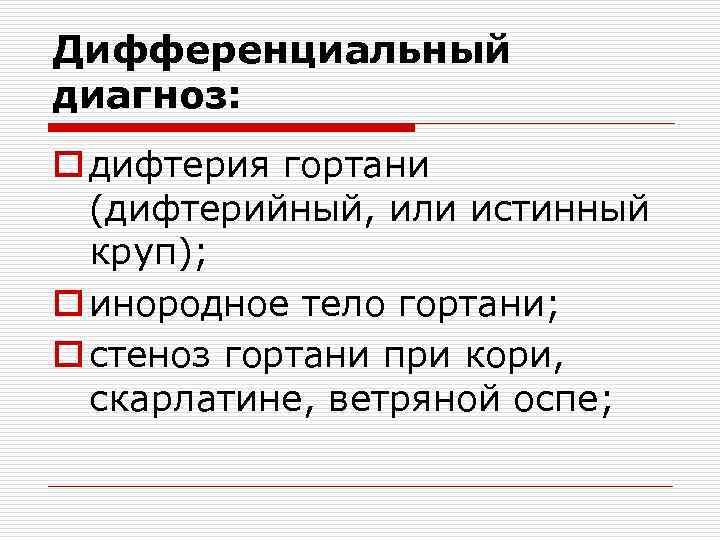 Дифференциальный диагноз:

дифтерия гортани (дифтерийный, или истинный круп);

инородное тело гортани;

стеноз гортани при кори, скарлатине, ветряной оспе;